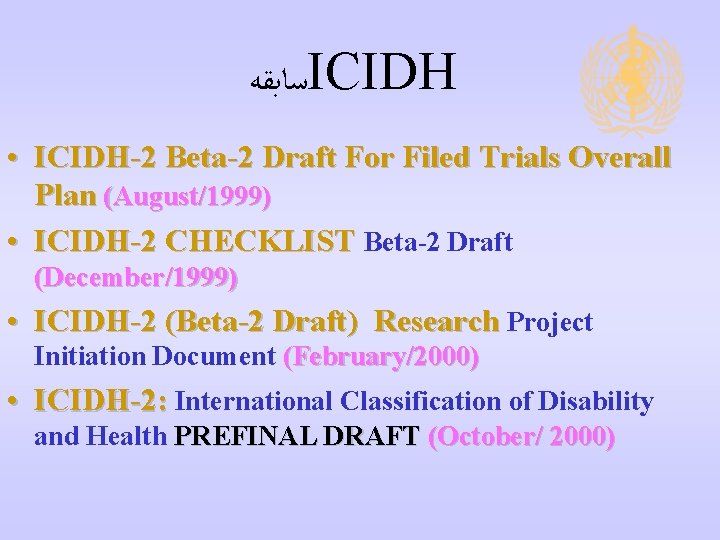 سابقهICIDH

• ICIDH-2 Beta-2 Draft For Filed Trials Overall Plan (August/1999)
• ICIDH-2 CHECKLIST Beta-2 Draft (December/1999)
• ICIDH-2 (Beta-2 Draft) Research Project Initiation Document (February/2000)
• ICIDH-2: International Classification of Disability and Health PREFINAL DRAFT (October/ 2000)